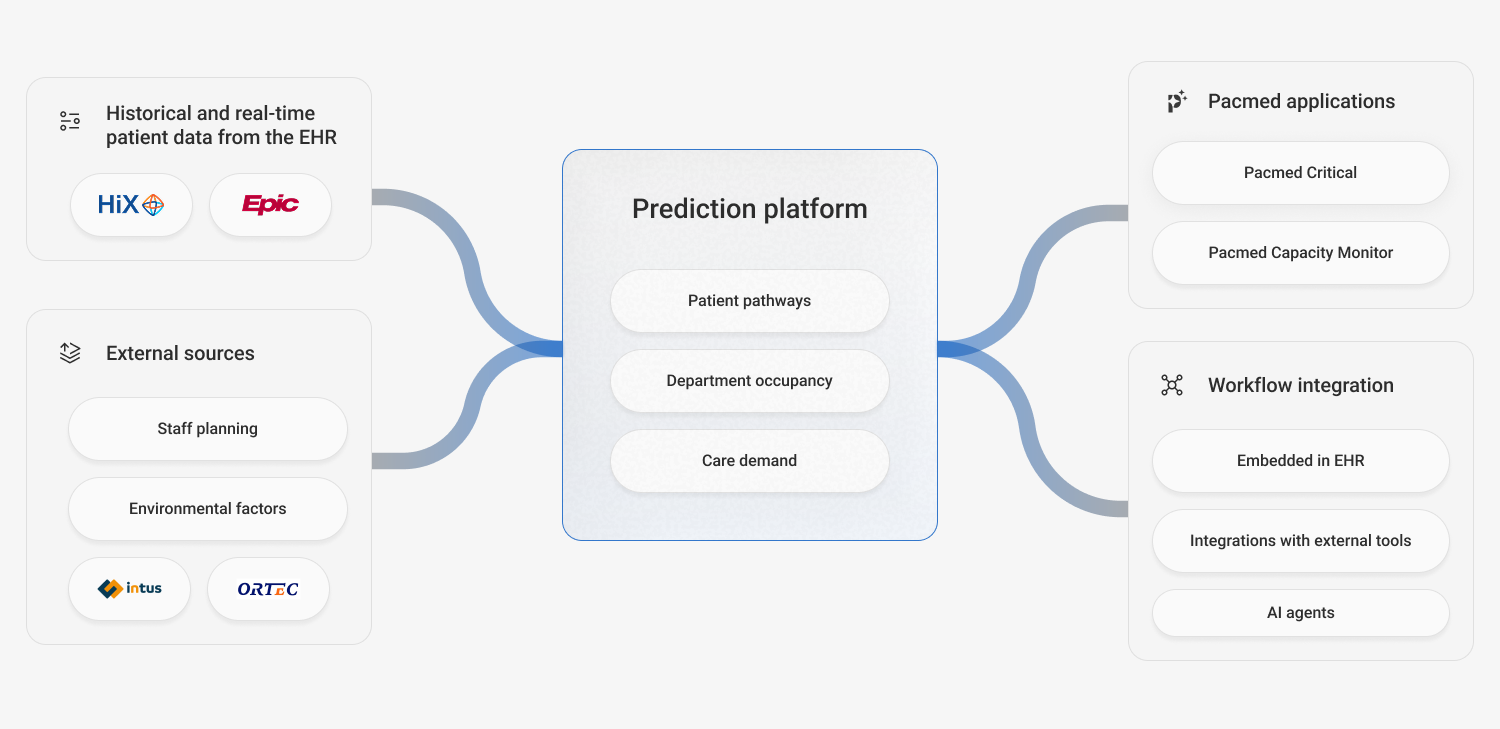 Historical and real-time patient data from the EHR

HiX

Epic

External sources

Staff planning

Environmental factors

intus

ORTEC

Prediction platform

Patient pathways

Department occupancy

Care demand

Pacmed applications

Pacmed Critical

Pacmed Capacity Monitor

Workflow integration

Embedded in EHR

Integrations with external tools

AI agents